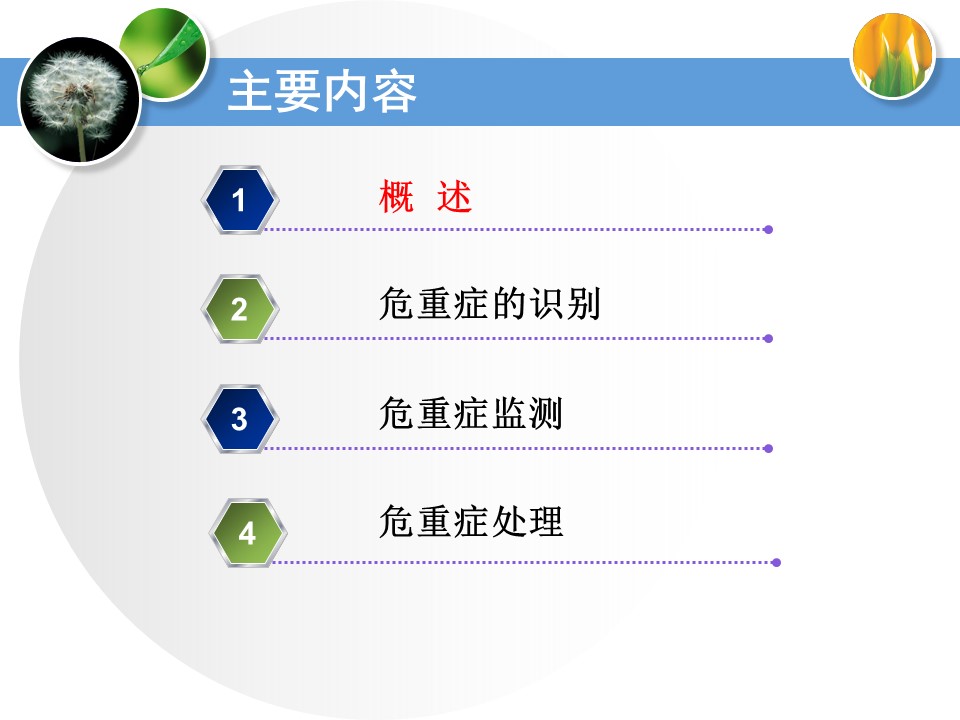 主要内容

1 概 述

2 危重症的识别

3 危重症监测

4 危重症处理